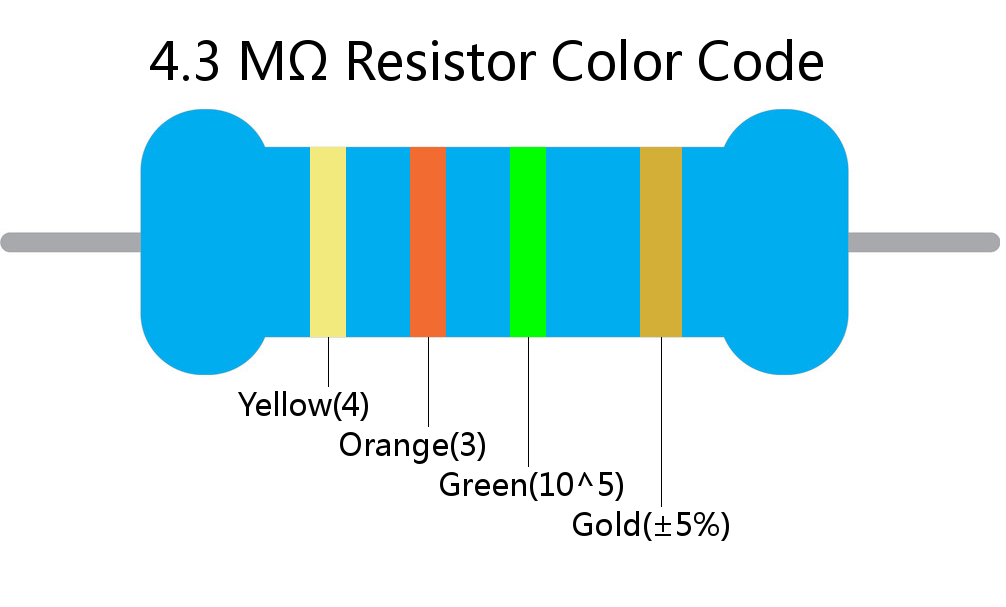 4.3 MΩ Resistor Color Code

Yellow(4)

Orange(3)

Green(10^5)

Gold(±5%)